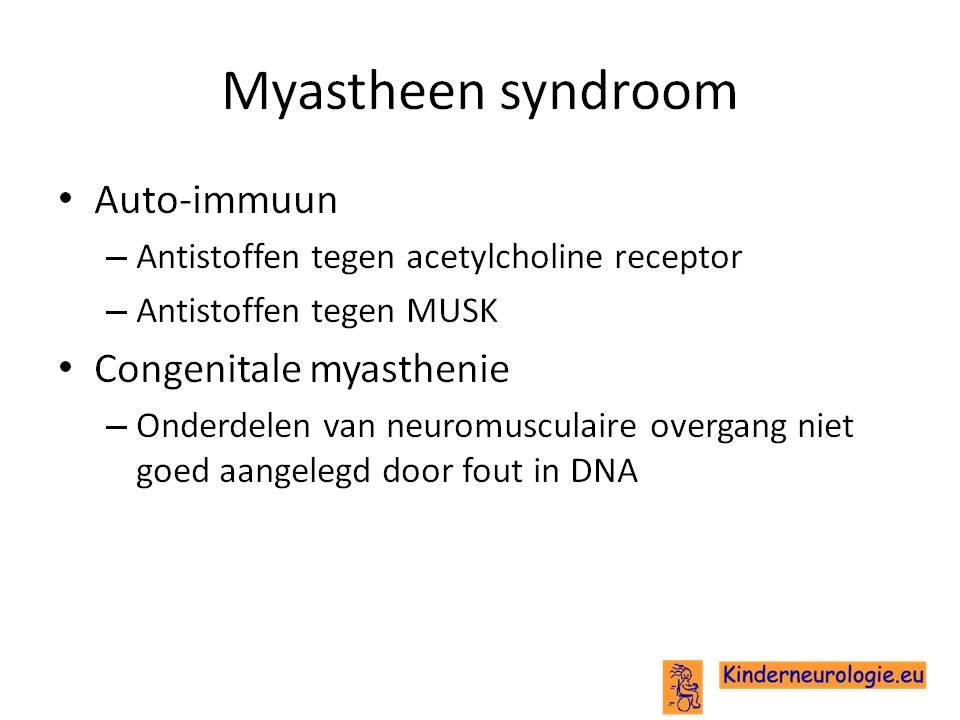 Myastheen syndroom

• Auto-immuun
– Antistoffen tegen acetylcholine receptor
– Antistoffen tegen MUSK

• Congenitale myasthenie
– Onderdelen van neuromusculaire overgang niet goed aangelegd door fout in DNA

Kinderneurologie.eu